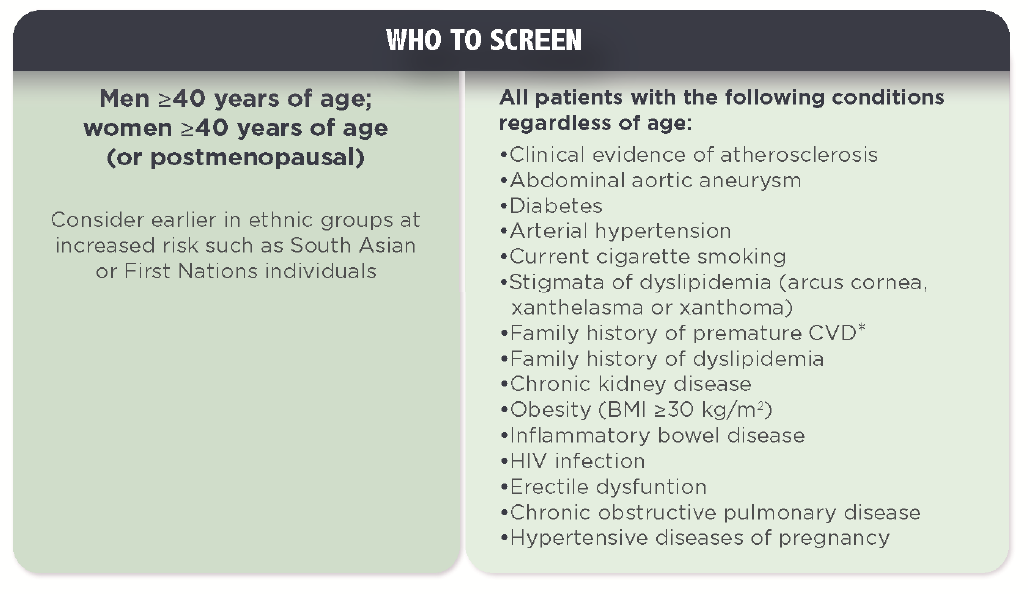 WHO TO SCREEN

Men ≥40 years of age; women ≥40 years of age (or postmenopausal)

Consider earlier in ethnic groups at increased risk such as South Asian or First Nations individuals

All patients with the following conditions regardless of age:
•Clinical evidence of atherosclerosis
•Abdominal aortic aneurysm
•Diabetes
•Arterial hypertension
•Current cigarette smoking
•Stigmata of dyslipidemia (arcus cornea, xanthelasma or xanthoma)
•Family history of premature CVD*
•Family history of dyslipidemia
•Chronic kidney disease
•Obesity (BMI ≥30 kg/m$^2$)
•Inflammatory bowel disease
•HIV infection
•Erectile dysfuntion
•Chronic obstructive pulmonary disease
•Hypertensive diseases of pregnancy